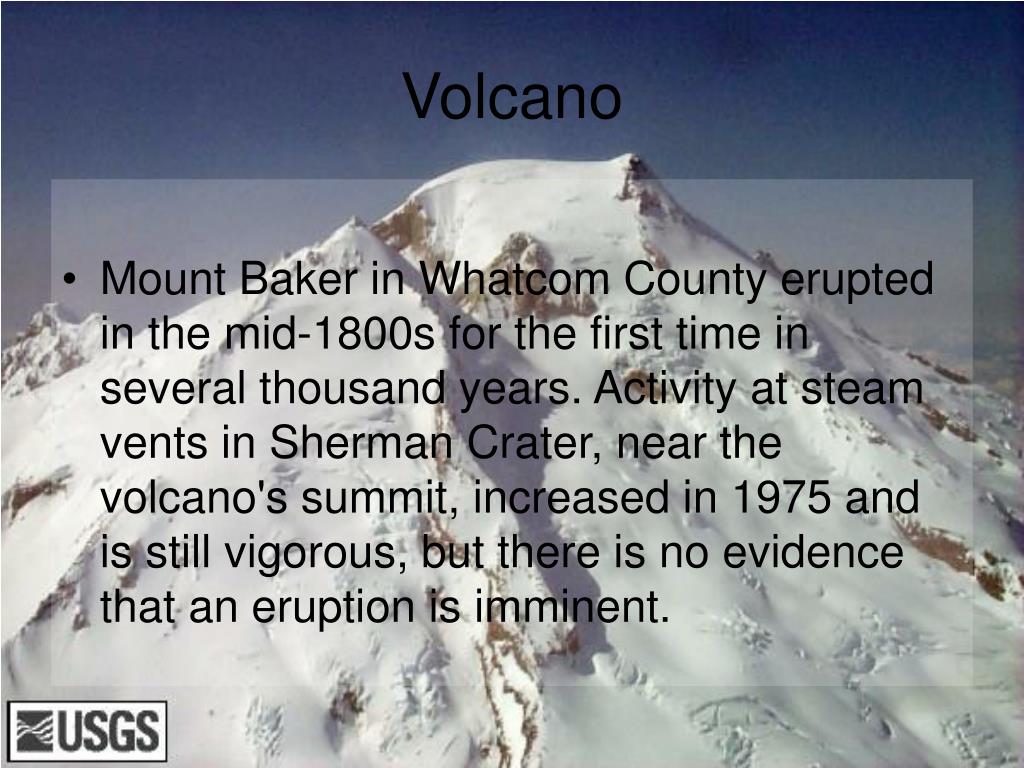 Volcano

• Mount Baker in Whatcom County erupted in the mid-1800s for the first time in several thousand years. Activity at steam vents in Sherman Crater, near the volcano's summit, increased in 1975 and is still vigorous, but there is no evidence that an eruption is imminent.

USGS